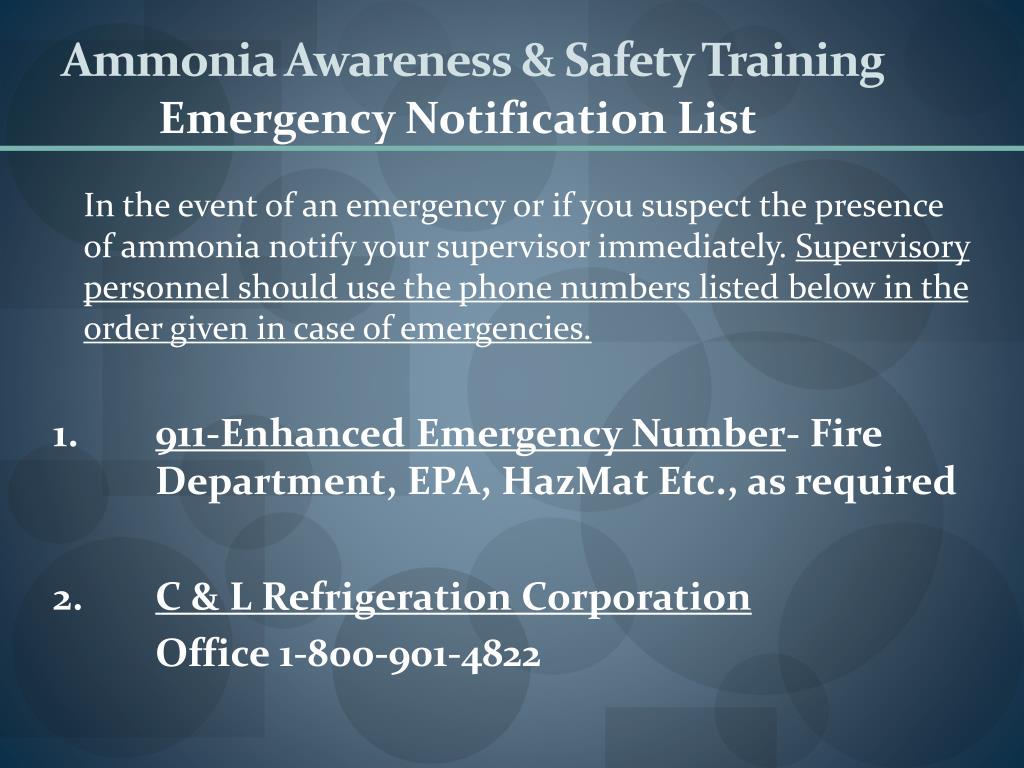 Ammonia Awareness & Safety Training
Emergency Notification List

In the event of an emergency or if you suspect the presence of ammonia notify your supervisor immediately. Supervisory personnel should use the phone numbers listed below in the order given in case of emergencies.

1. 911-Enhanced Emergency Number- Fire Department, EPA, HazMat Etc., as required

2. C & L Refrigeration Corporation
Office 1-800-901-4822